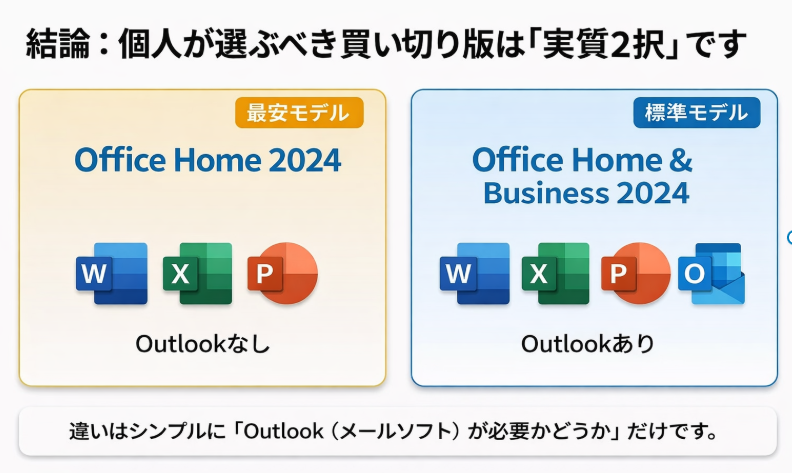 結論：個人が選ぶべき買い切り版は「実質2択」です

最安モデル

Office Home 2024

W X P

Outlookなし

標準モデル

Office Home & Business 2024

W X P O

Outlookあり

違いはシンプルに「Outlook（メールソフト）が必要かどうか」だけです。